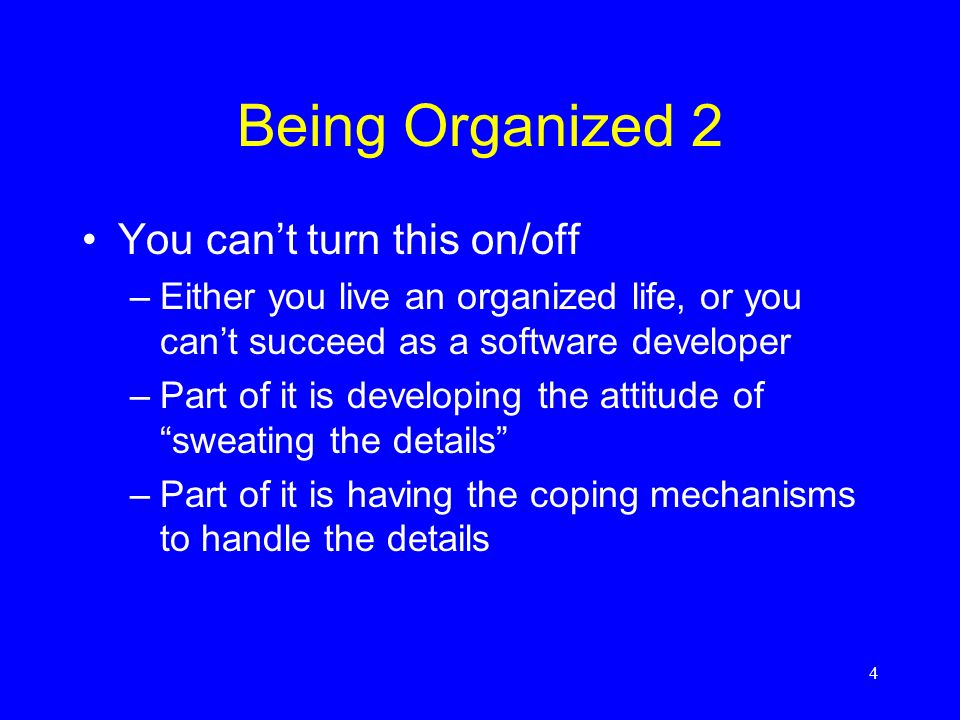 Being Organized 2

• You can’t turn this on/off
– Either you live an organized life, or you can’t succeed as a software developer
– Part of it is developing the attitude of “sweating the details”
– Part of it is having the coping mechanisms to handle the details

4